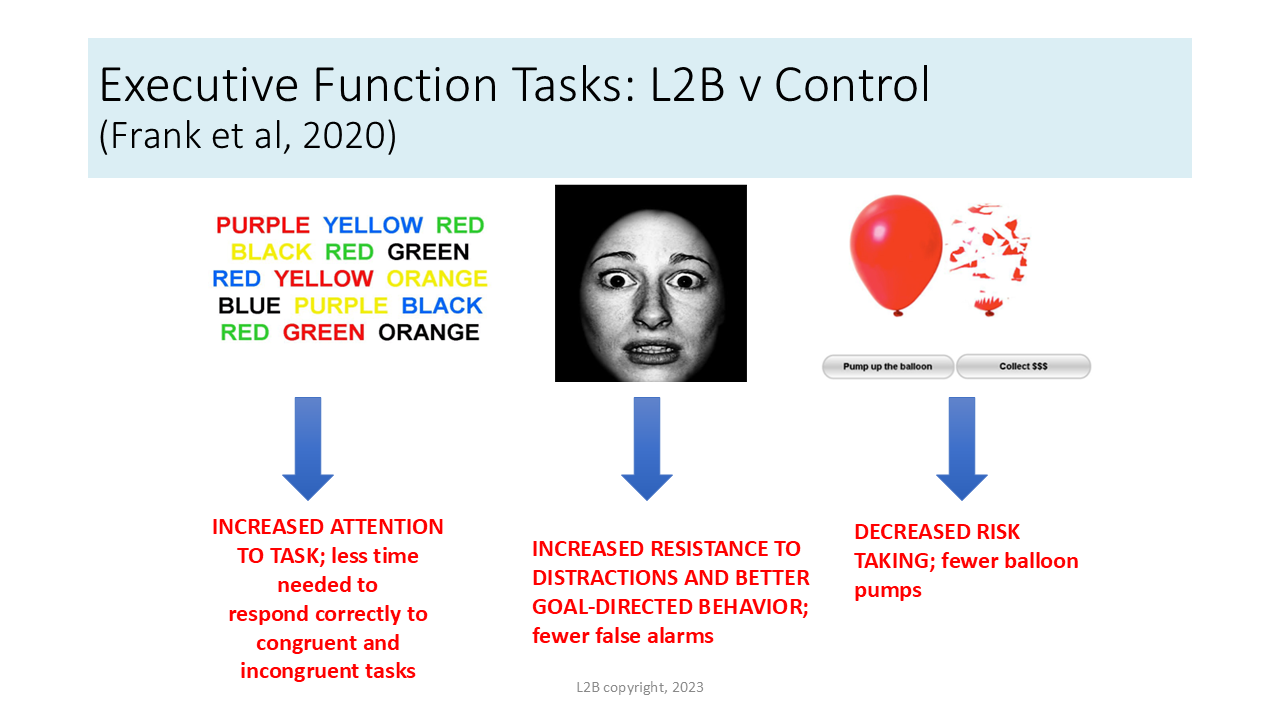 Executive Function Tasks: L2B v Control
(Frank et al, 2020)

PURPLE YELLOW RED
BLACK RED GREEN
RED YELLOW ORANGE
BLUE PURPLE BLACK
RED GREEN ORANGE

Pump up the balloon

Collect $$$

INCREASED ATTENTION TO TASK; less time needed to respond correctly to congruent and incongruent tasks

INCREASED RESISTANCE TO DISTRACTIONS AND BETTER GOAL-DIRECTED BEHAVIOR; fewer false alarms

DECREASED RISK TAKING; fewer balloon pumps

L2B copyright, 2023